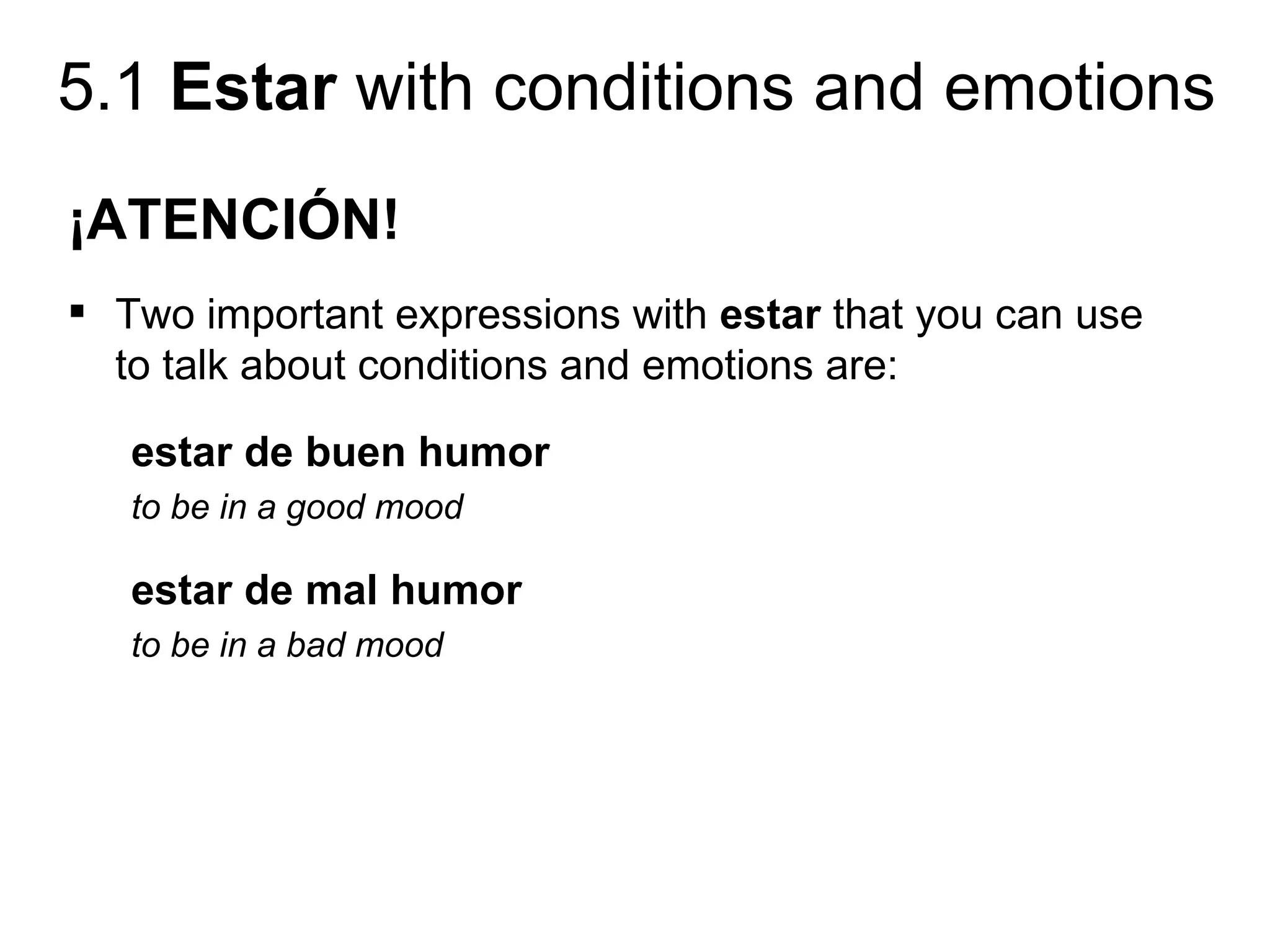 5.1 Estar with conditions and emotions

¡ATENCIÓN!

▪ Two important expressions with estar that you can use to talk about conditions and emotions are:

estar de buen humor

to be in a good mood

estar de mal humor

to be in a bad mood